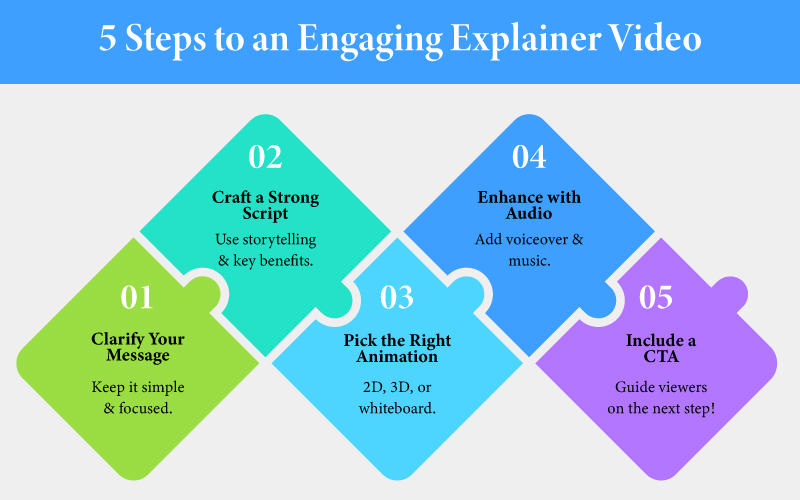 5 Steps to an Engaging Explainer Video

01

Clarify Your Message

Keep it simple & focused.

02

Craft a Strong Script

Use storytelling & key benefits.

03

Pick the Right Animation

2D, 3D, or whiteboard.

04

Enhance with Audio

Add voiceover & music.

05

Include a CTA

Guide viewers on the next step!